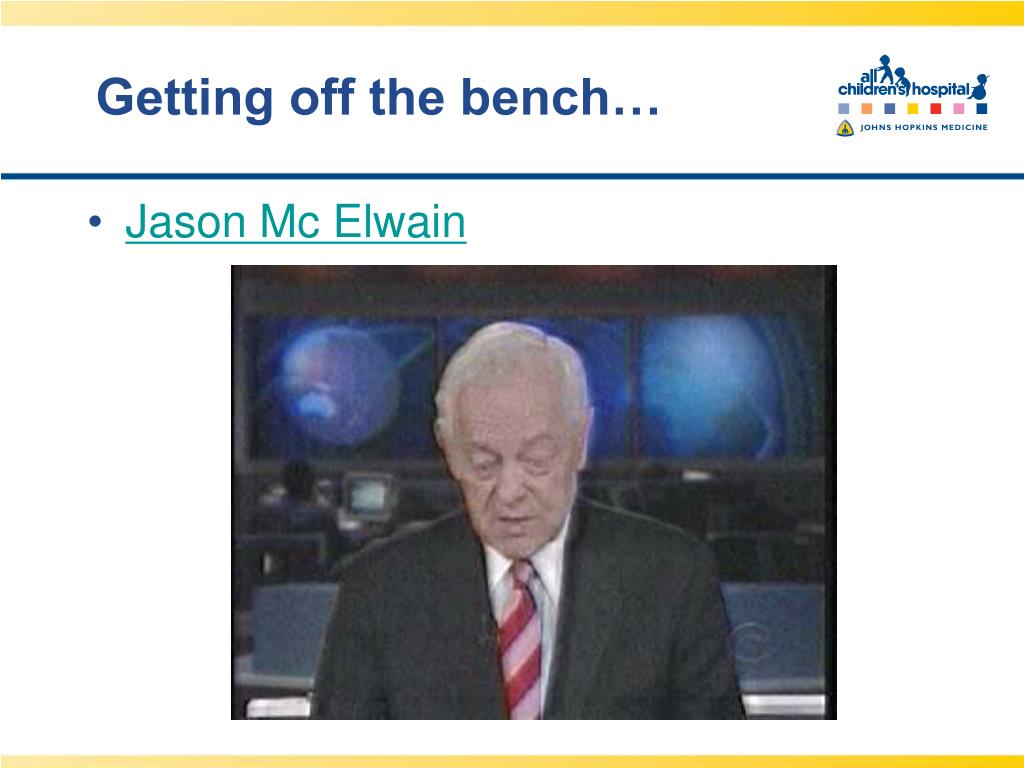 Getting off the bench…

all children's hospital

JOHNS HOPKINS MEDICINE

• Jason Mc Elwain